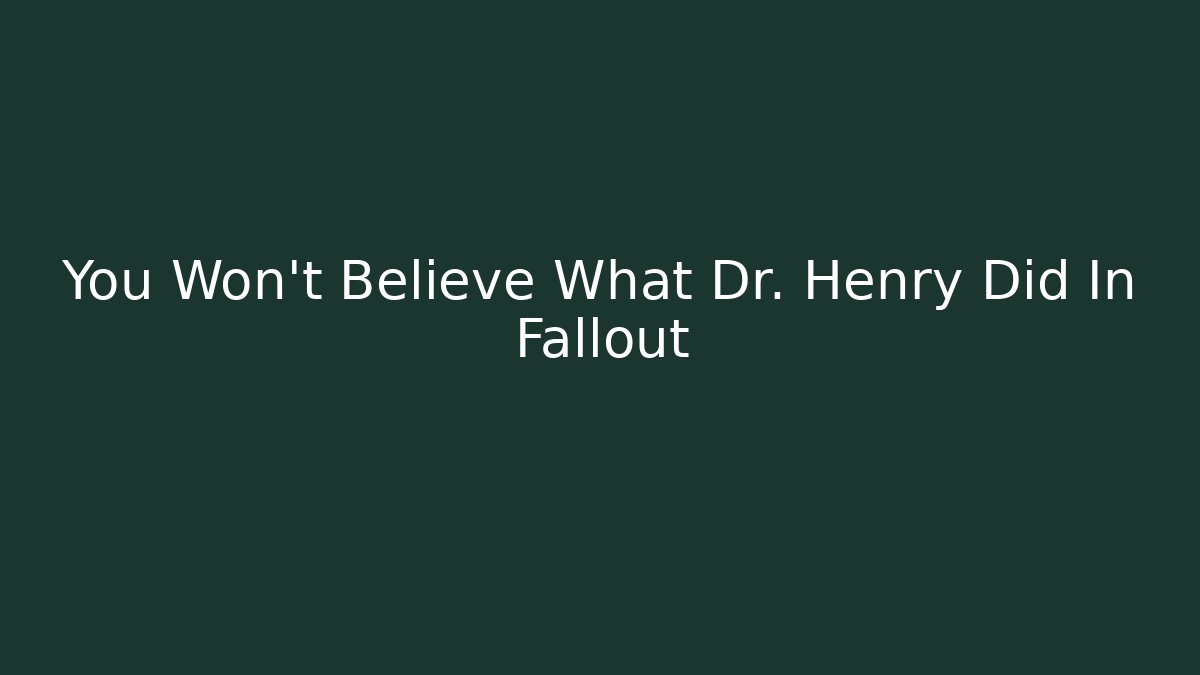 You Won't Believe What Dr. Henry Did In Fallout